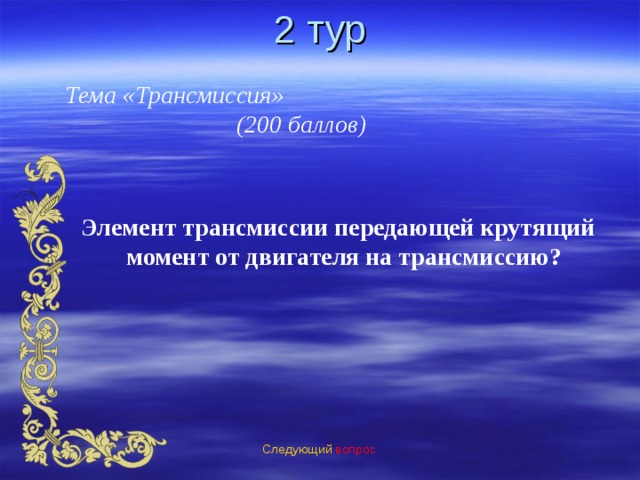 2 тур

Тема «Трансмиссия»
(200 баллов)

Элемент трансмиссии передающей крутящий момент от двигателя на трансмиссию?

Следующий вопрос